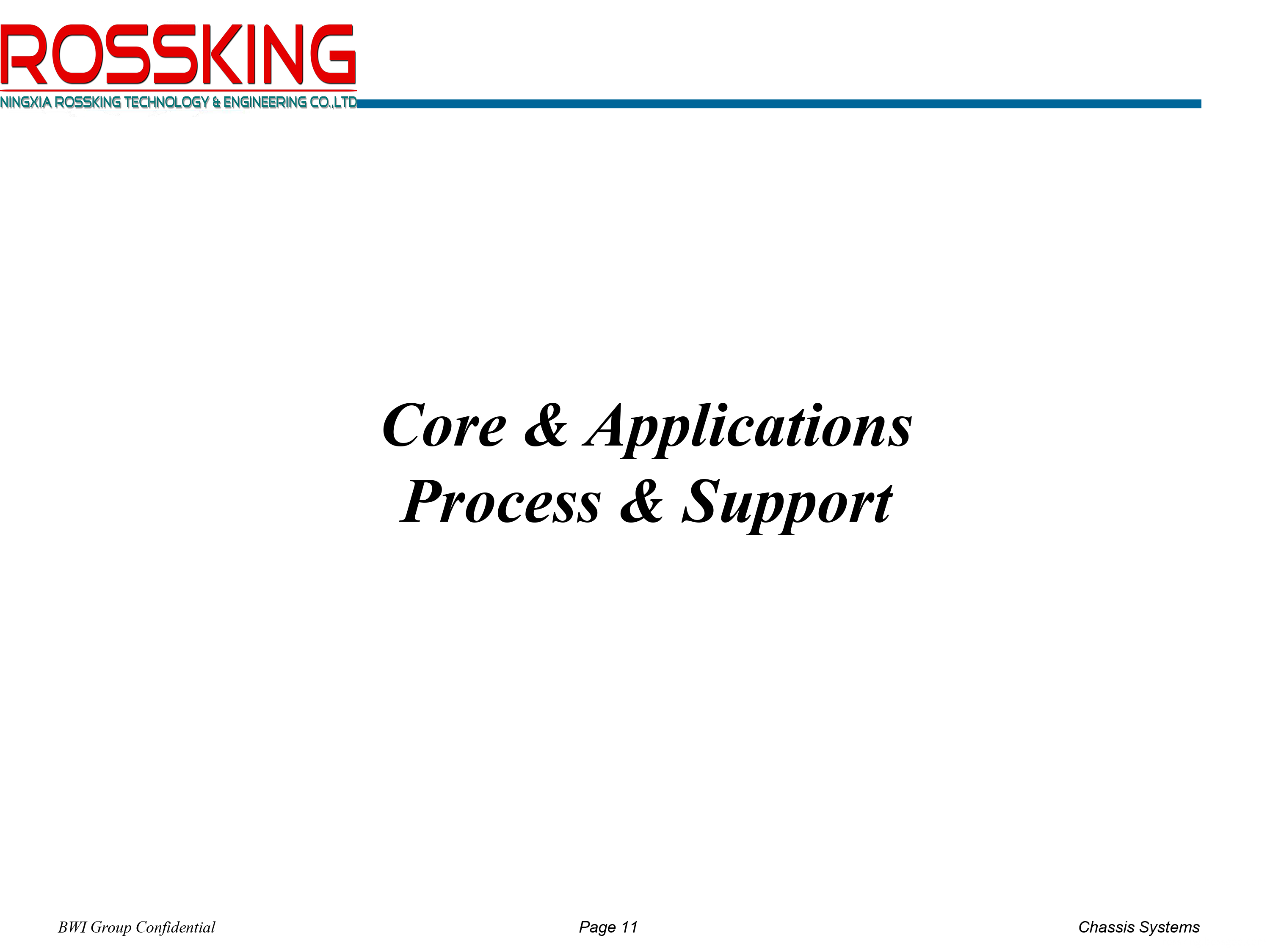 ROSSKING
NINGXIA ROSSKING TECHNOLOGY & ENGINEERING CO.,LTD

Core & Applications
Process & Support

BWI Group Confidential

Page 11

Chassis Systems